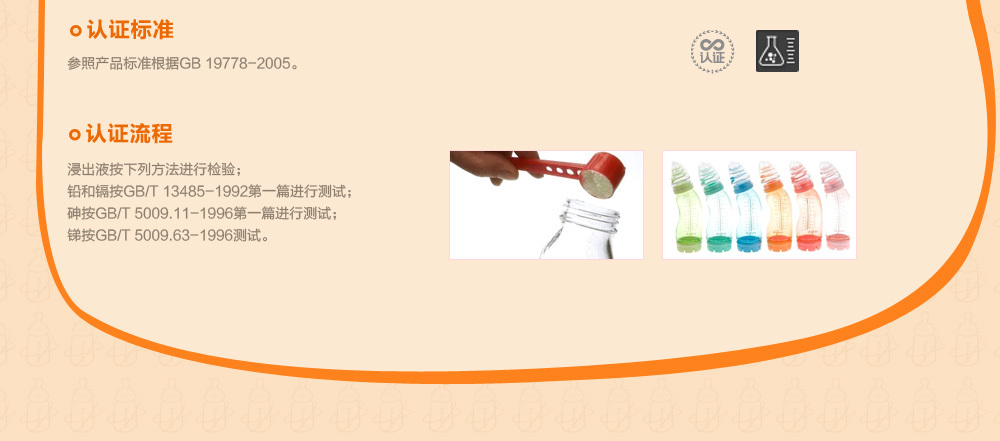 认证标准

参照产品标准根据GB 19778-2005。

认证

认证流程

浸出液按下列方法进行检验；
铅和镉按GB/T 13485-1992第一篇进行测试；
砷按GB/T 5009.11-1996第一篇进行测试；
锑按GB/T 5009.63-1996测试。